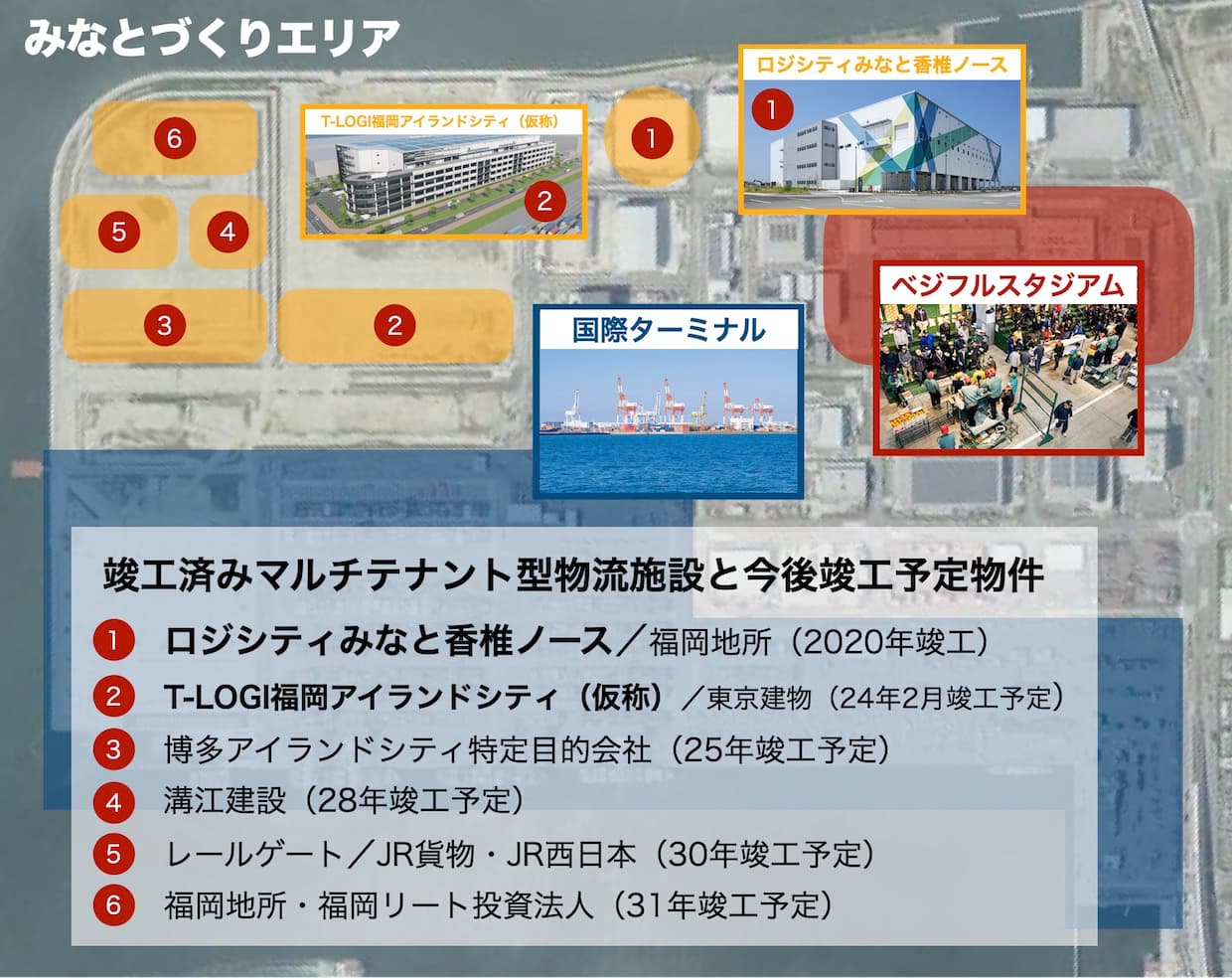 みなとづくりエリア

6

T-LOGI福岡アイランドシティ（仮称）

2

1

ロジシティみなと香椎ノース

1

5

4

3

2

国際ターミナル

ベジフルスタジアム

竣工済みマルチテナント型物流施設と今後竣工予定物件

1 ロジシティみなと香椎ノース／福岡地所（2020年竣工）
2 T-LOGI福岡アイランドシティ（仮称）／東京建物（24年2月竣工予定）
3 博多アイランドシティ特定目的会社（25年竣工予定）
4 溝江建設（28年竣工予定）
5 レールゲート／JR貨物・JR西日本（30年竣工予定）
6 福岡地所・福岡リート投資法人（31年竣工予定）